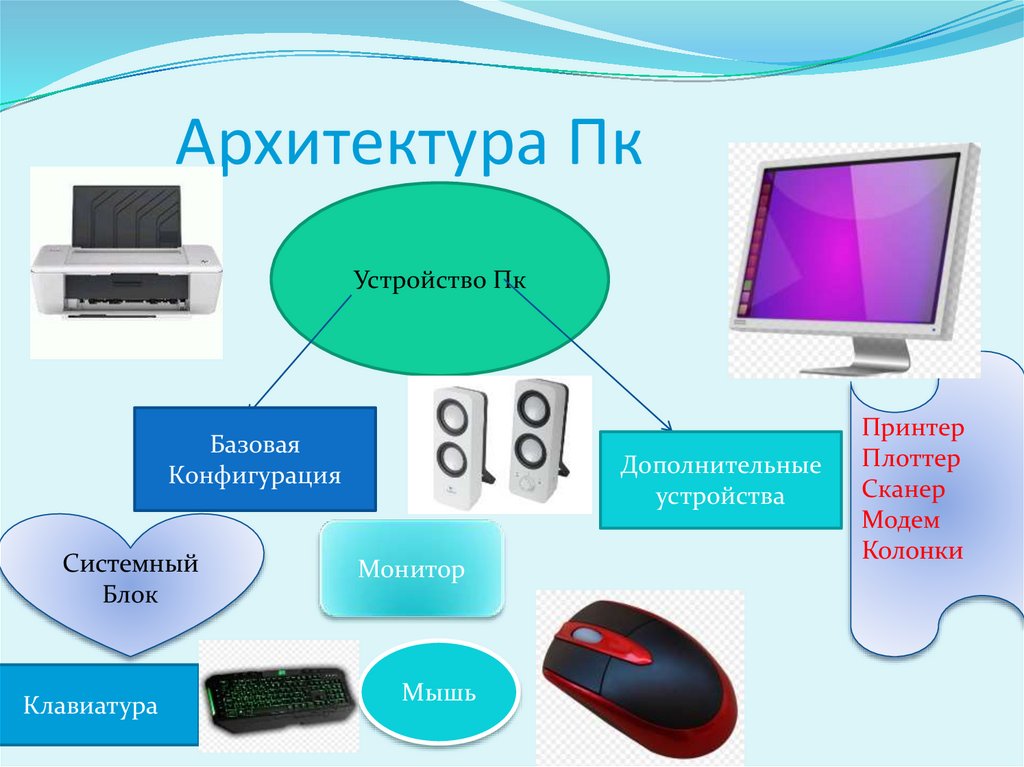 Архитектура Пк

Устройство Пк

Базовая Конфигурация

Дополнительные устройства

Принтер
Плоттер
Сканер
Модем
Колонки

Системный Блок

Монитор

Клавиатура

Мышь